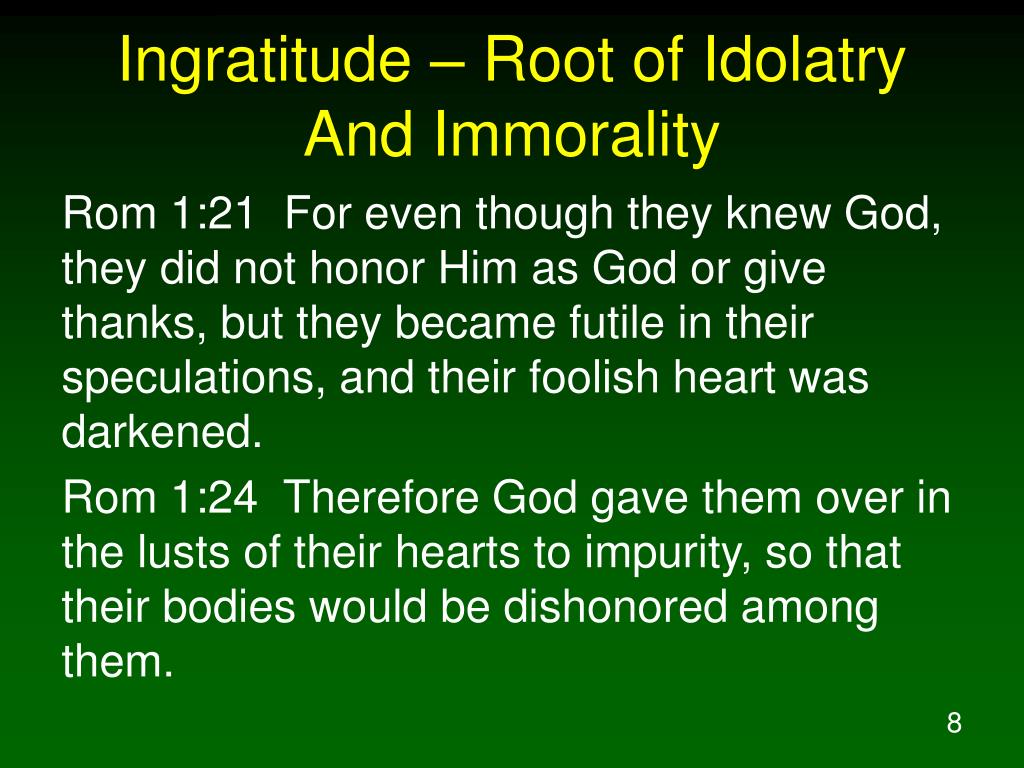 Ingratitude – Root of Idolatry And Immorality

Rom 1:21 For even though they knew God, they did not honor Him as God or give thanks, but they became futile in their speculations, and their foolish heart was darkened.

Rom 1:24 Therefore God gave them over in the lusts of their hearts to impurity, so that their bodies would be dishonored among them.

8